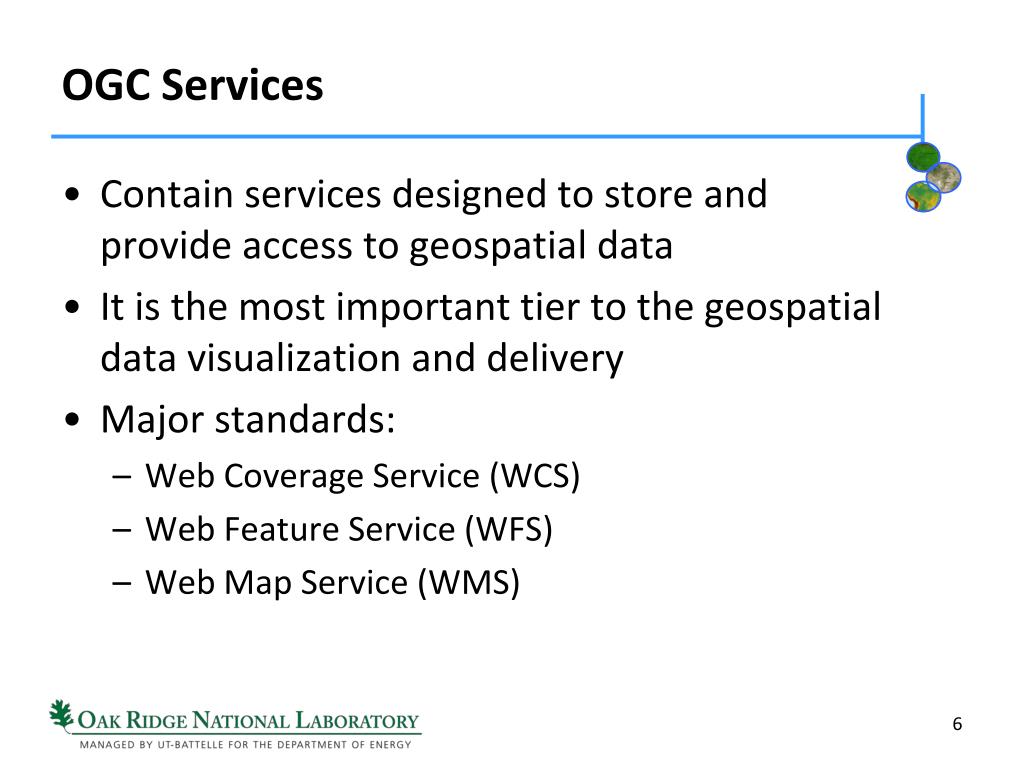 OGC Services

• Contain services designed to store and provide access to geospatial data
• It is the most important tier to the geospatial data visualization and delivery
• Major standards:
– Web Coverage Service (WCS)
– Web Feature Service (WFS)
– Web Map Service (WMS)

OAK RIDGE NATIONAL LABORATORY
MANAGED BY UT-BATTELLE FOR THE DEPARTMENT OF ENERGY

6